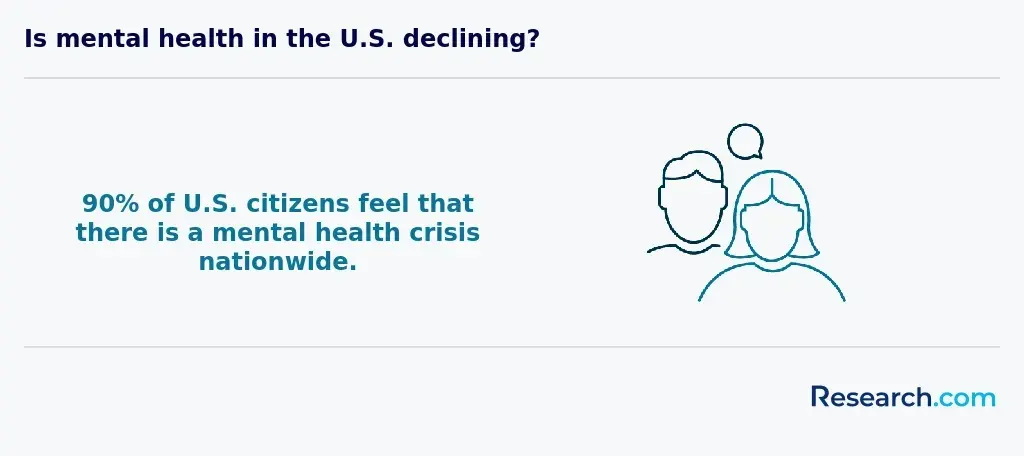 Is mental health in the U.S. declining?

90% of U.S. citizens feel that there is a mental health crisis nationwide.

Research.com